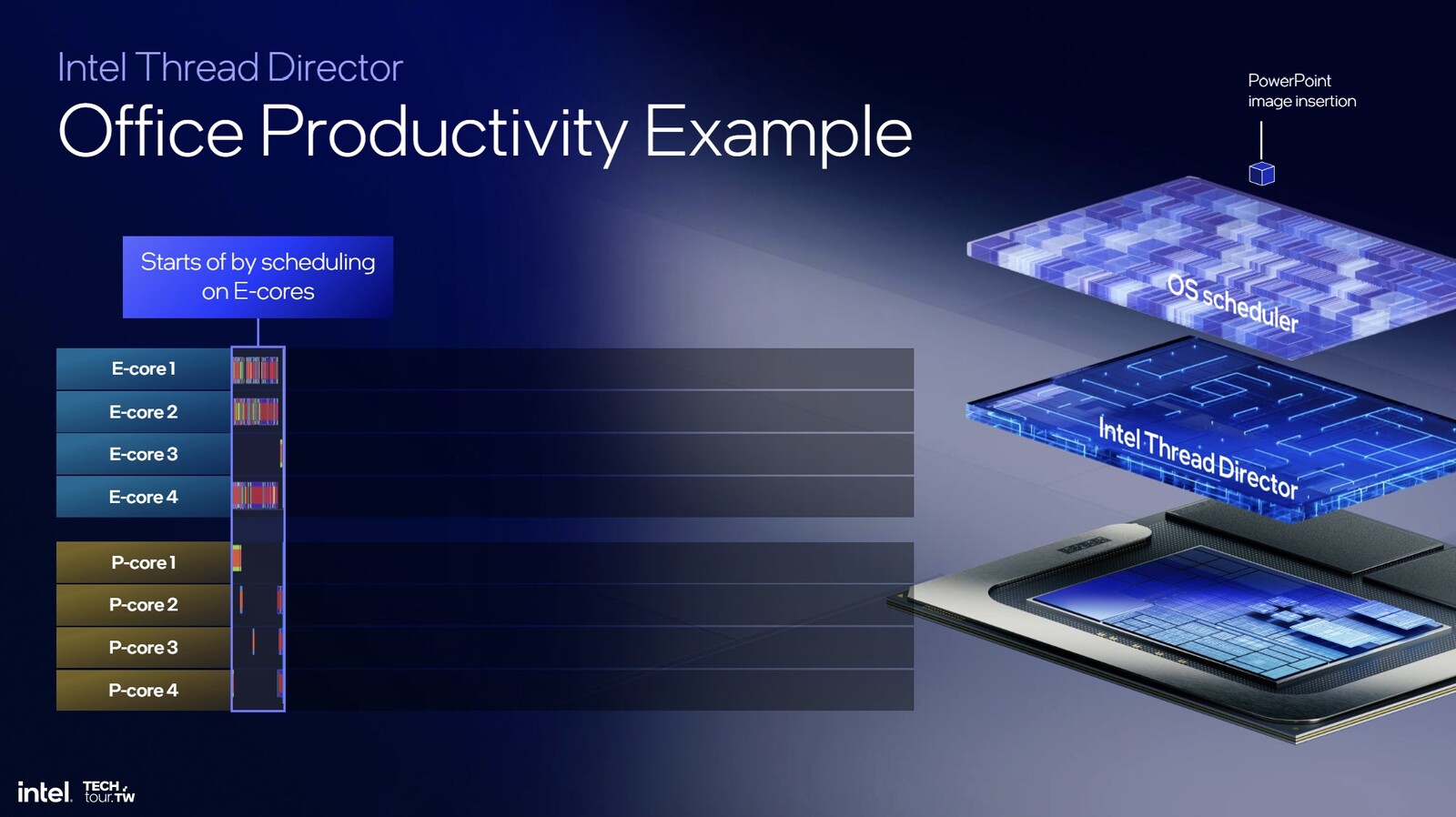 Intel Thread Director

Office Productivity Example

PowerPoint image insertion

Starts of by scheduling on E-cores

E-core 1

E-core 2

E-core 3

E-core 4

P-core 1

P-core 2

P-core 3

P-core 4

OS scheduler

Intel Thread Director

intel. TECH tour.TW